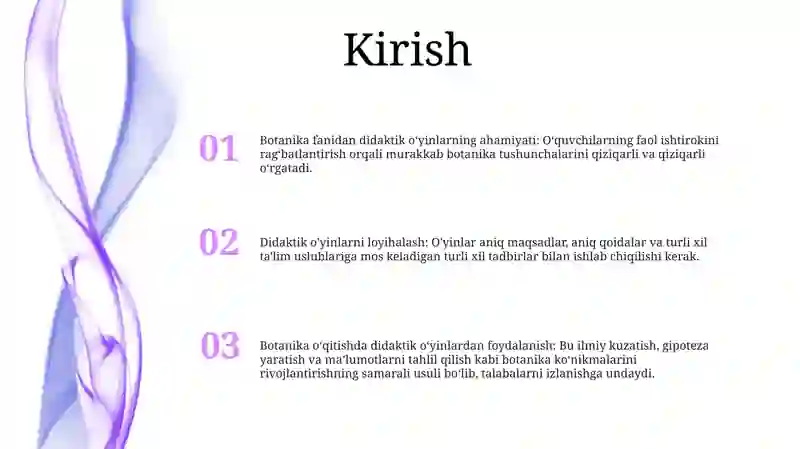 Kirish

01

Botanika fanidan didaktik o'yinlarning ahamiyati: O'quvchilarning faol ishtirokini rag'batlantirish orqali murakkab botanika tushunchalarini qiziqarli va qiziqarli o'rgatadi.

02

Didaktik o'yinlarni loyihalash: O'yinlar aniq maqsadlar, aniq qoidalar va turli xil ta'lim uslublariga mos keladigan turli xil tadbirlar bilan ishlab chiqilishi kerak.

03

Botanika o'qitishda didaktik o'yinlardan foydalanish: Bu ilmiy kuzatish, gipoteza yaratish va ma'lumotlarni tahlil qilish kabi botanika ko'nikmalarini rivojlantirishning samarali usuli bo'lib, talabalarni izlanishga undaydi.